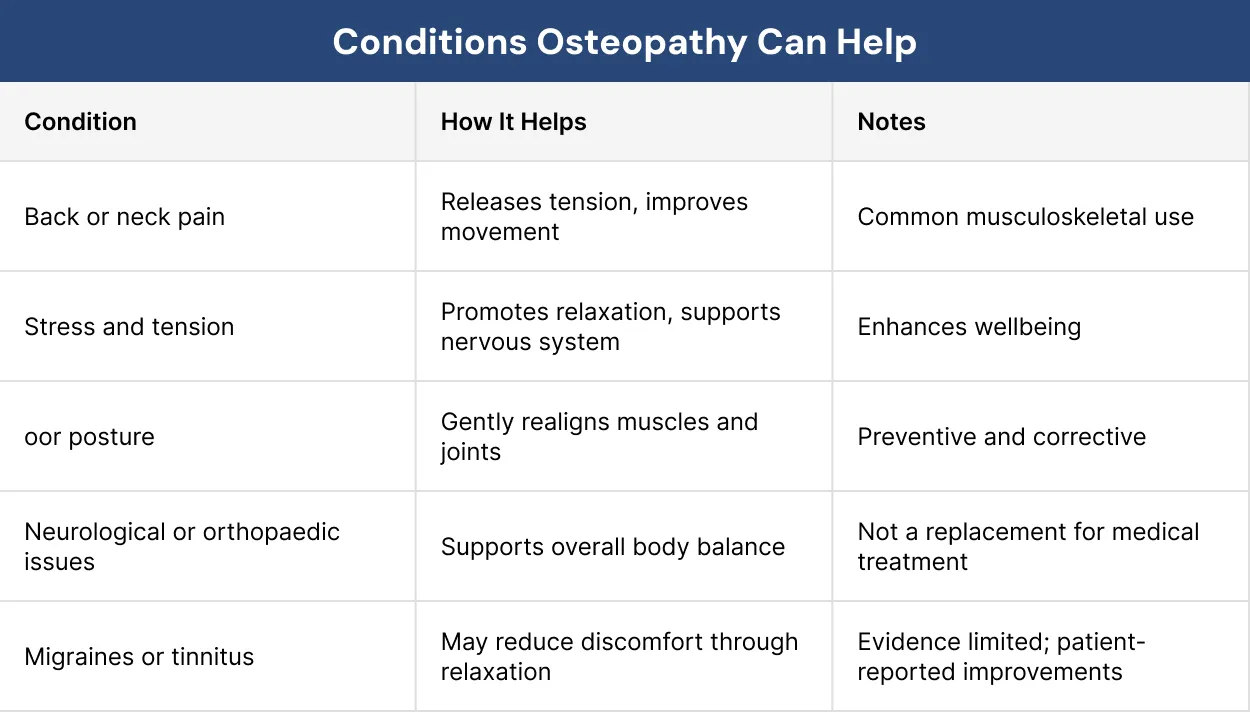 Conditions Osteopathy Can Help

| Condition | How It Helps | Notes |
|---|---|---|
| Back or neck pain | Releases tension, improves movement | Common musculoskeletal use |
| Stress and tension | Promotes relaxation, supports nervous system | Enhances wellbeing |
| oor posture | Gently realigns muscles and joints | Preventive and corrective |
| Neurological or orthopaedic issues | Supports overall body balance | Not a replacement for medical treatment |
| Migraines or tinnitus | May reduce discomfort through relaxation | Evidence limited; patient-reported improvements |